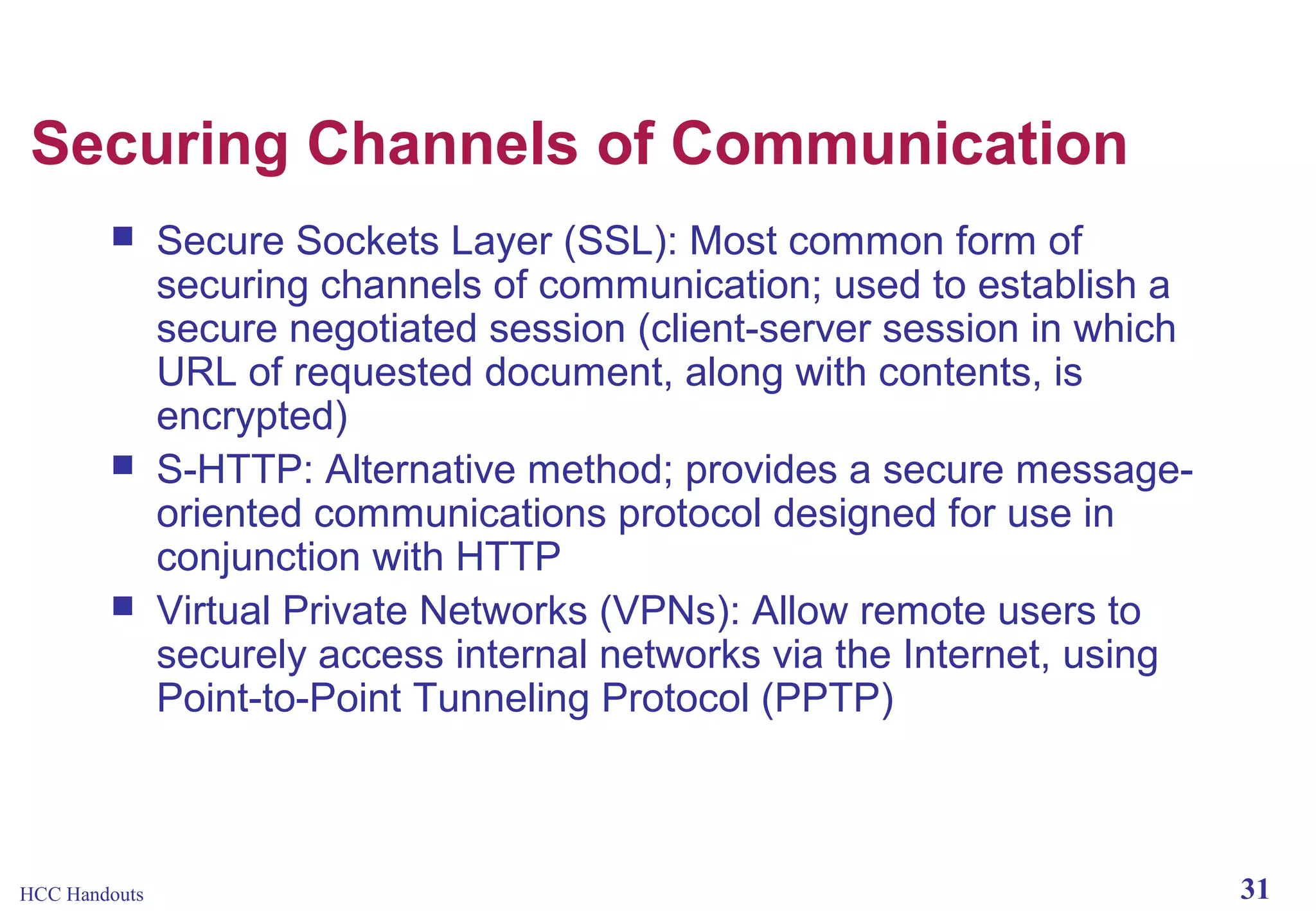 Securing Channels of Communication

■ Secure Sockets Layer (SSL): Most common form of securing channels of communication; used to establish a secure negotiated session (client-server session in which URL of requested document, along with contents, is encrypted)

■ S-HTTP: Alternative method; provides a secure message-oriented communications protocol designed for use in conjunction with HTTP

■ Virtual Private Networks (VPNs): Allow remote users to securely access internal networks via the Internet, using Point-to-Point Tunneling Protocol (PPTP)

HCC Handouts

31